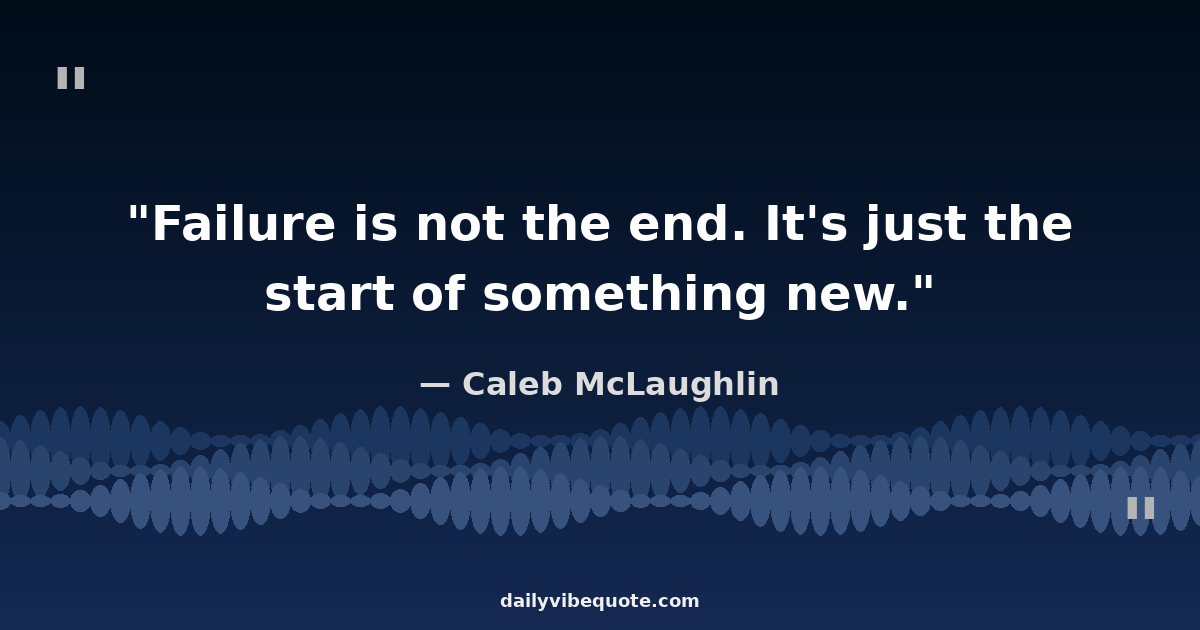 "

"Failure is not the end. It's just the start of something new."

— Caleb McLaughlin

"

dailyvibequote.com